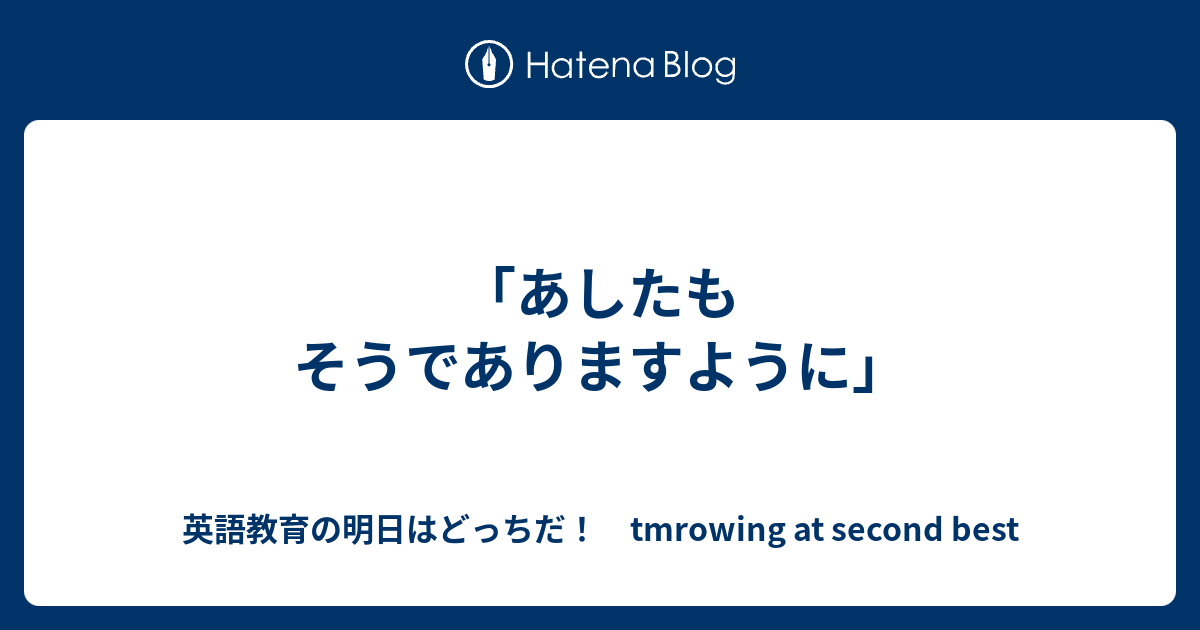 Hatena Blog

「あしたも
そうでありますように」

英語教育の明日はどっちだ！　tmrowing at second best